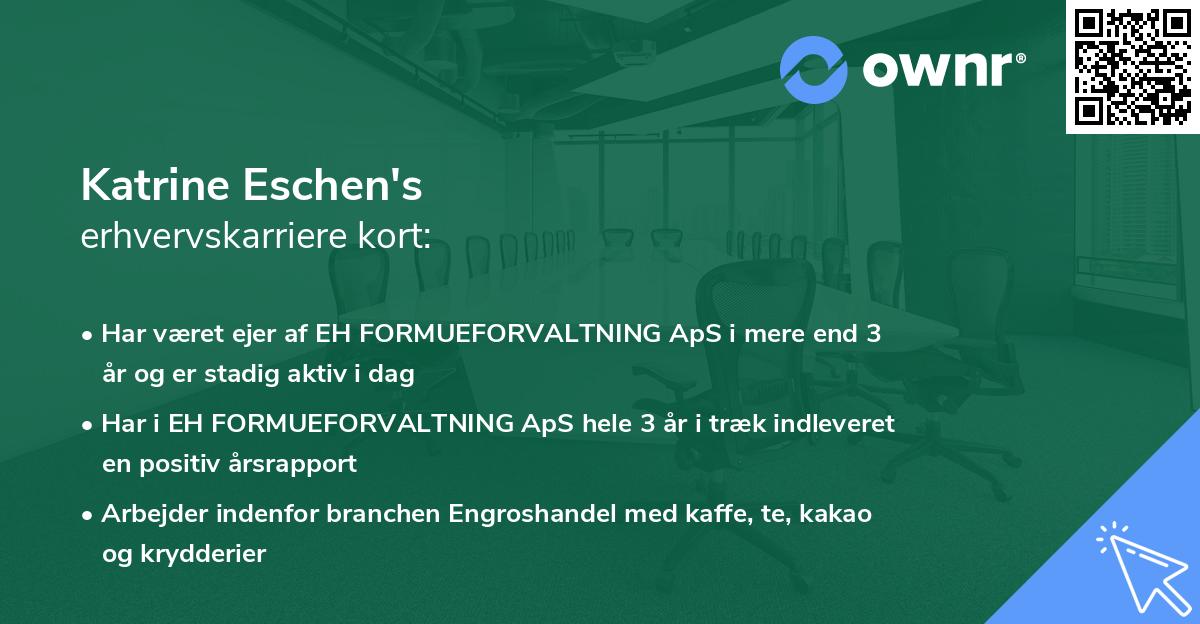 ownr®

Katrine Eschen's
erhvervskarriere kort:

• Har været ejer af EH FORMUEFORVALTNING ApS i mere end 3 år og er stadig aktiv i dag

• Har i EH FORMUEFORVALTNING ApS hele 3 år i træk indleveret en positiv årsrapport

• Arbejder indenfor branchen Engroshandel med kaffe, te, kakao og krydderier